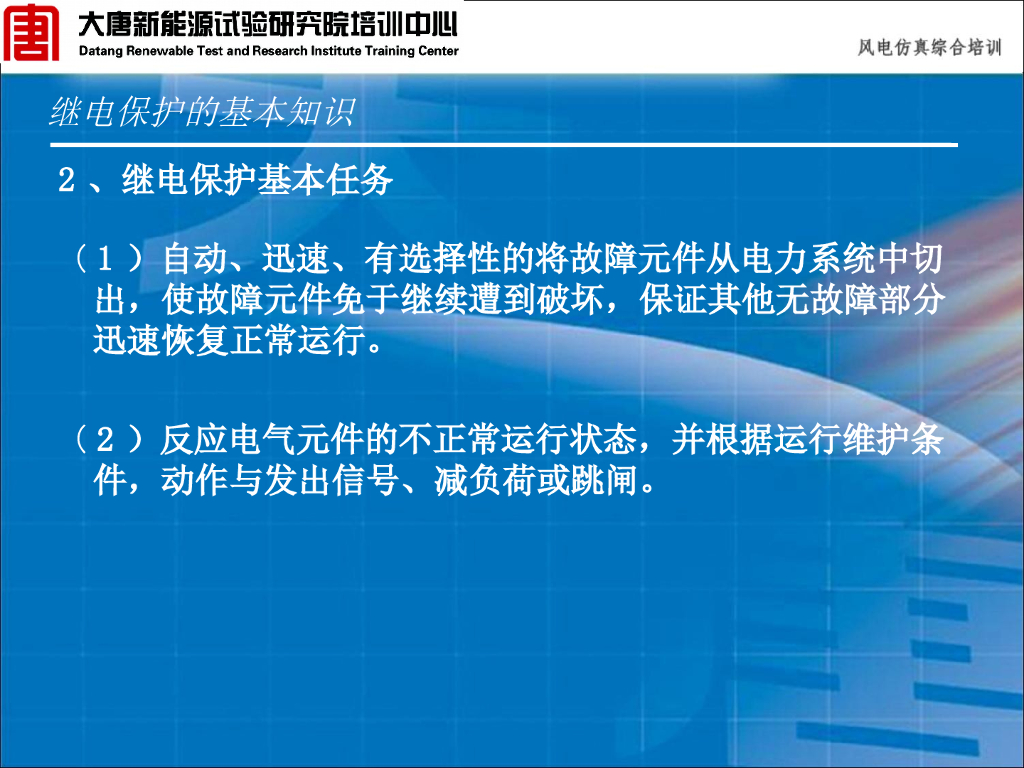 大唐新能源试验研究院培训中心
Datang Renewable Test and Research Institute Training Center

风电仿真综合培训

继电保护的基本知识

2、继电保护基本任务

（1）自动、迅速、有选择性的将故障元件从电力系统中切出，使故障元件免于继续遭到破坏，保证其他无故障部分迅速恢复正常运行。

（2）反应电气元件的不正常运行状态，并根据运行维护条件，动作与发出信号、减负荷或跳闸。